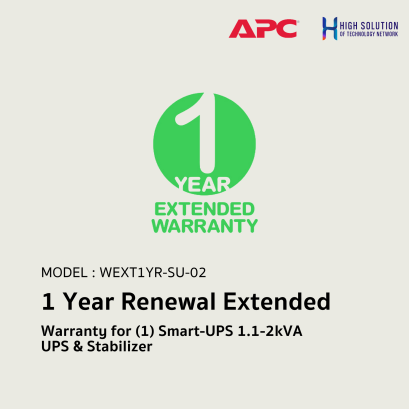 APC

HIGH SOLUTION
OF TECHNOLOGY NETWORK

1
YEAR
EXTENDED
WARRANTY

MODEL : WEXT1YR-SU-02

1 Year Renewal Extended

Warranty for (1) Smart-UPS 1.1-2kVA
UPS & Stabilizer